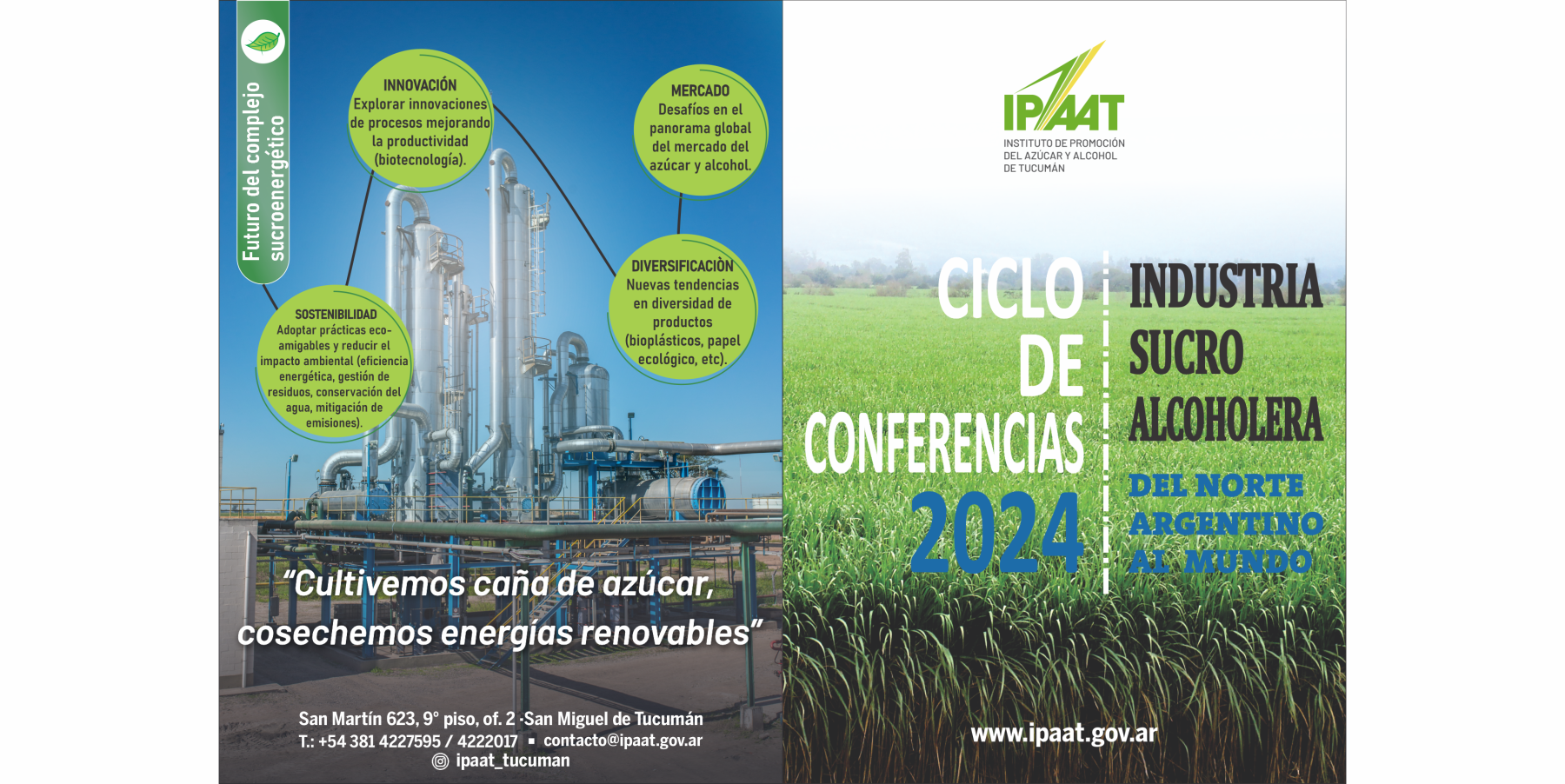 Futuro del complejo sucroenergético

INNOVACIÓN
Explorar innovaciones de procesos mejorando la productividad (biotecnología).

MERCADO
Desafíos en el panorama global del mercado del azúcar y alcohol.

DIVERSIFICACIÒN
Nuevas tendencias en diversidad de productos (bioplásticos, papel ecológico, etc).

SOSTENIBILIDAD
Adoptar prácticas eco-amigables y reducir el impacto ambiental (eficiencia energética, gestión de residuos, conservación del agua, mitigación de emisiones).

"Cultivemos caña de azúcar, cosechemos energías renovables"

San Martín 623, 9° piso, of. 2 ·San Miguel de Tucumán
T.: +54 381 4227595 / 4222017 ▪ contacto@ipaat.gov.ar
ipaat_tucuman

IPAAT
INSTITUTO DE PROMOCIÓN DEL AZÚCAR Y ALCOHOL DE TUCUMÁN

CICLO DE CONFERENCIAS 2024

INDUSTRIA SUCRO ALCOHOLERA
DEL NORTE ARGENTINO AL MUNDO

www.ipaat.gov.ar